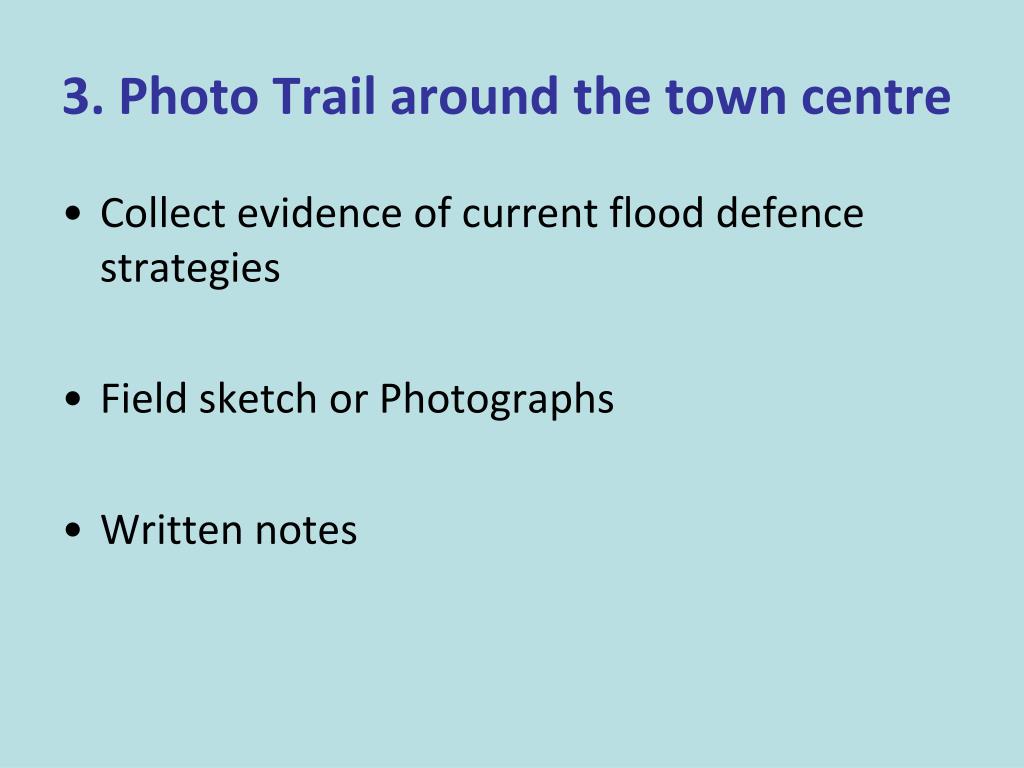 3. Photo Trail around the town centre

• Collect evidence of current flood defence strategies

• Field sketch or Photographs

• Written notes